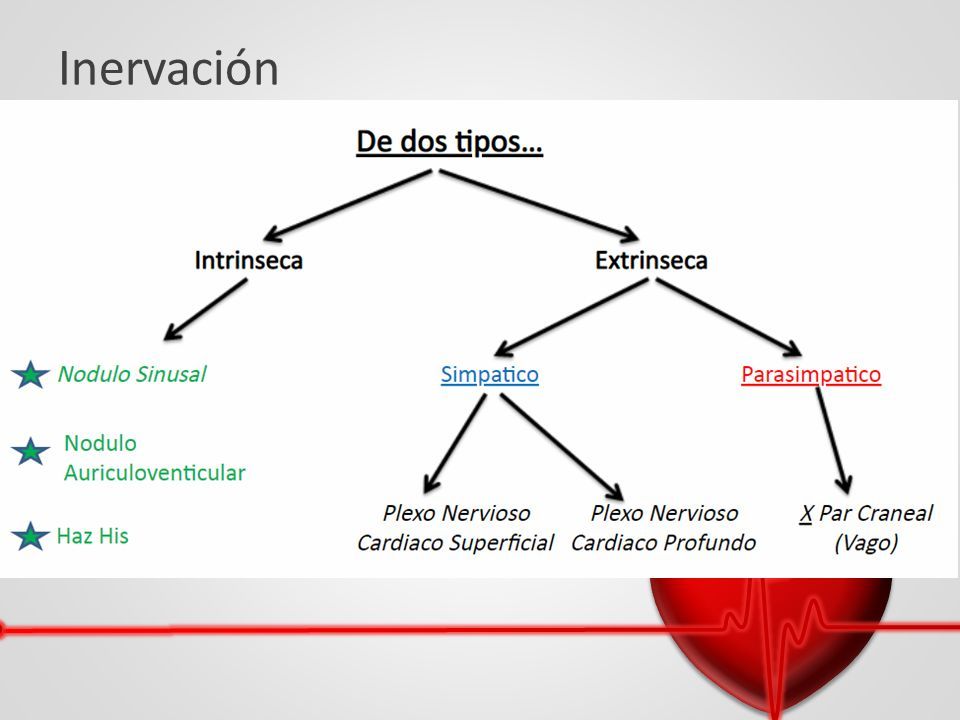 Inervación

De dos tipos…

Intrinseca

Extrinseca

Nodulo Sinusal

Nodulo Auriculoventicular

Haz His

Simpatico

Parasimpatico

Plexo Nervioso Cardiaco Superficial

Plexo Nervioso Cardiaco Profundo

X Par Craneal (Vago)